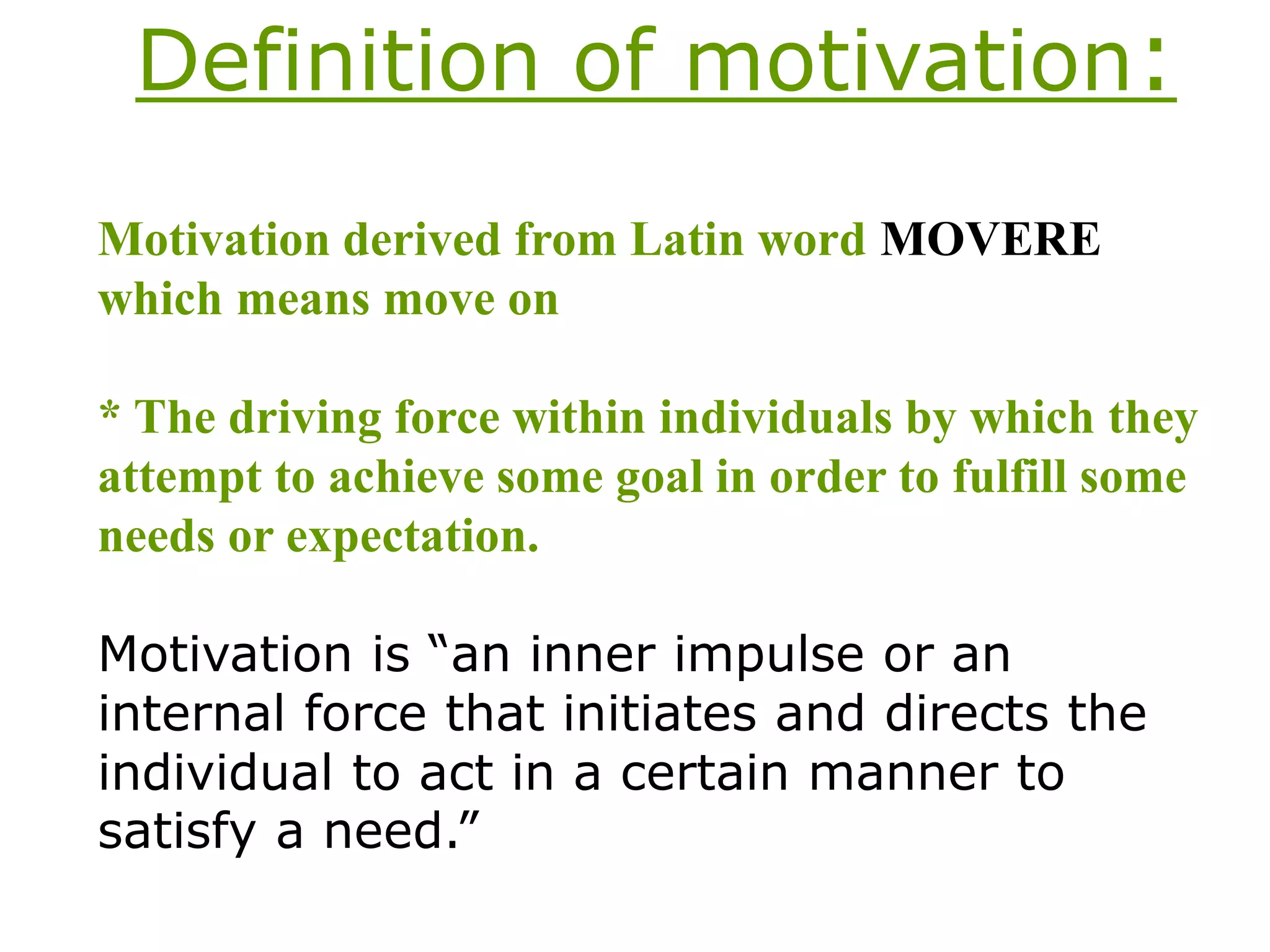 Definition of motivation:

Motivation derived from Latin word MOVERE which means move on

* The driving force within individuals by which they attempt to achieve some goal in order to fulfill some needs or expectation.

Motivation is “an inner impulse or an internal force that initiates and directs the individual to act in a certain manner to satisfy a need.”